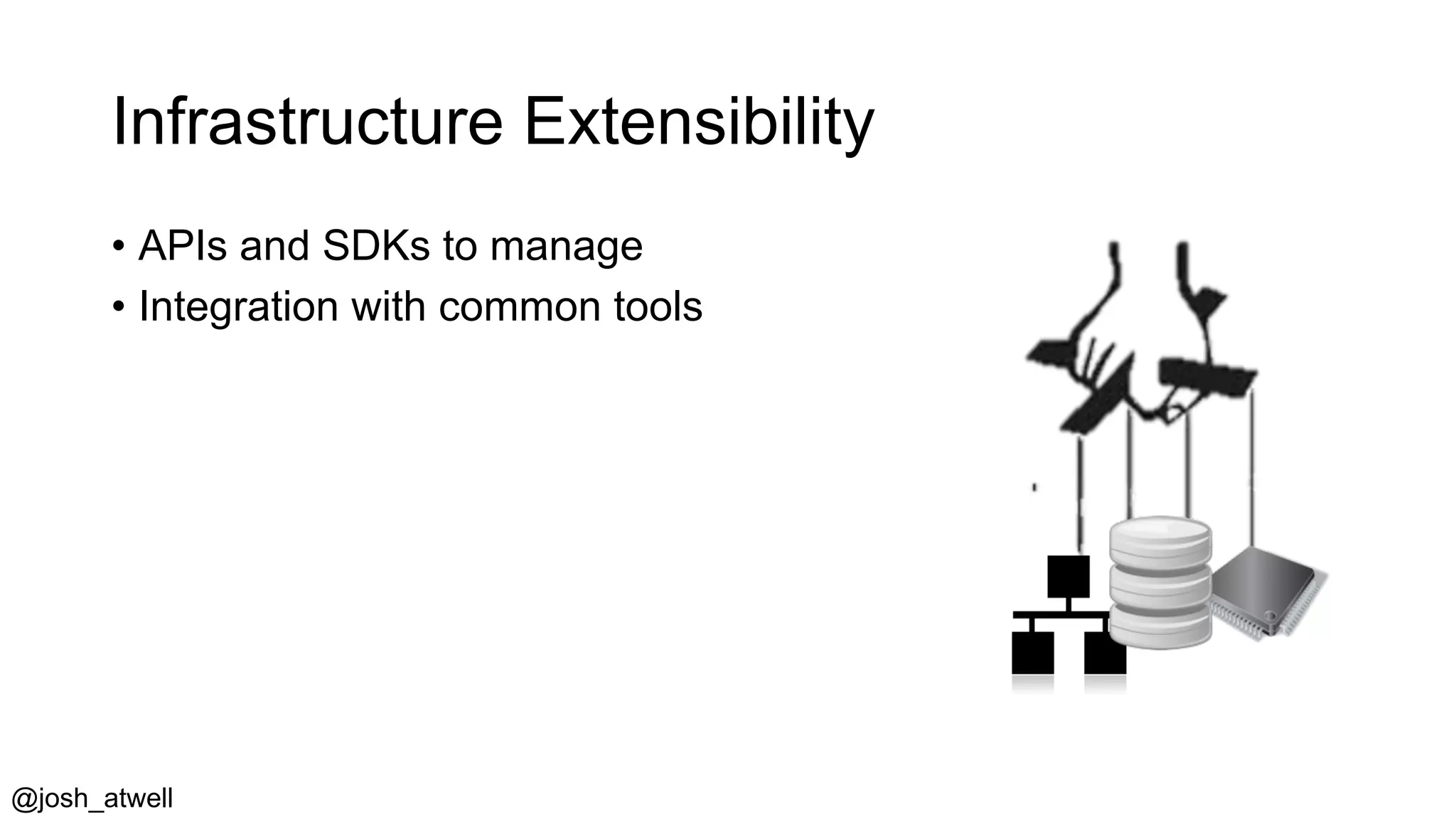 Infrastructure Extensibility

• APIs and SDKs to manage
• Integration with common tools

@josh_atwell